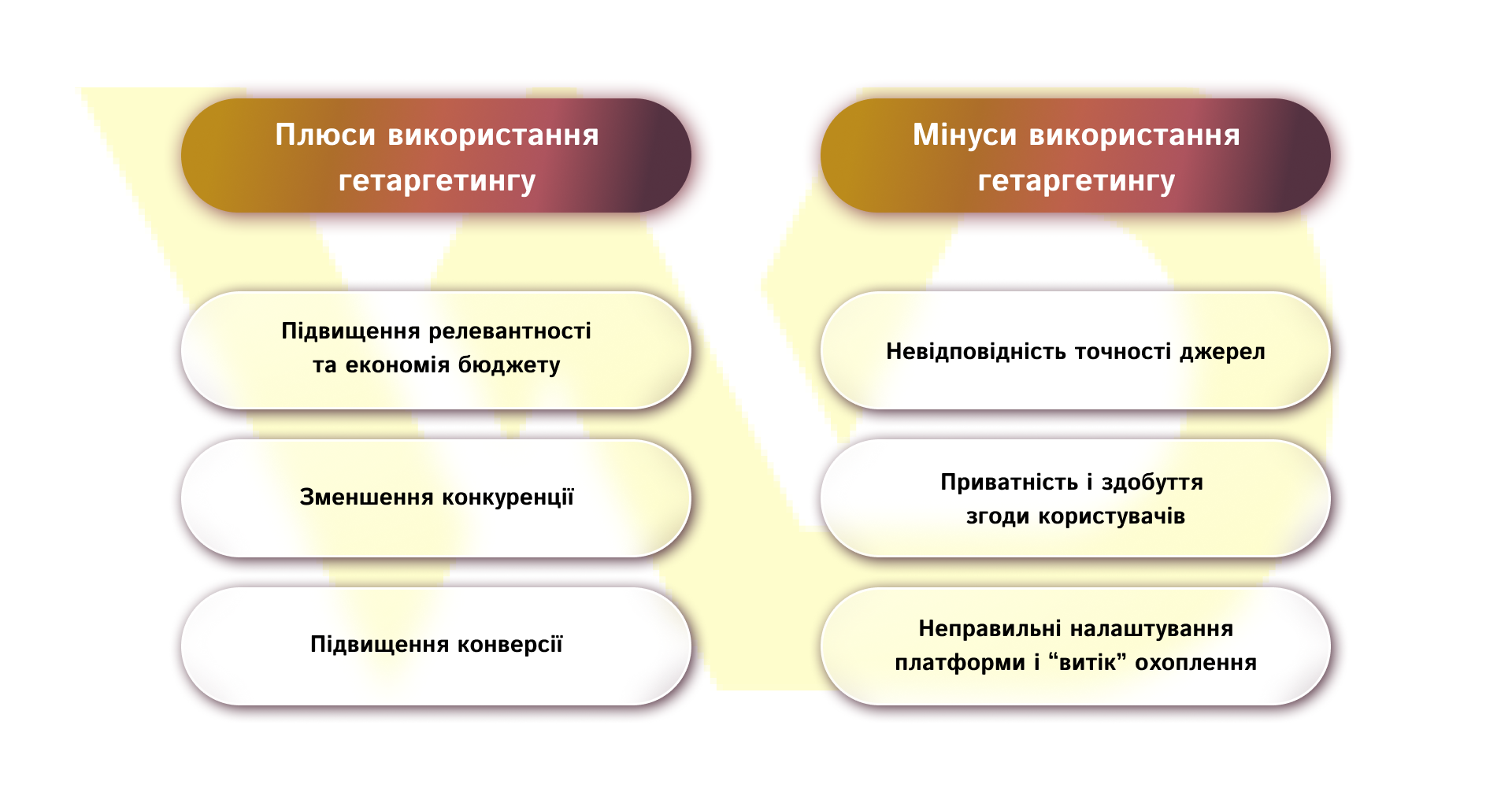 Плюси використання гетаргетингу

Підвищення релевантності та економія бюджету

Зменшення конкуренції

Підвищення конверсії

Мінуси використання гетаргетингу

Невідповідність точності джерел

Приватність і здобуття згоди користувачів

Неправильні налаштування платформи і “витік” охоплення